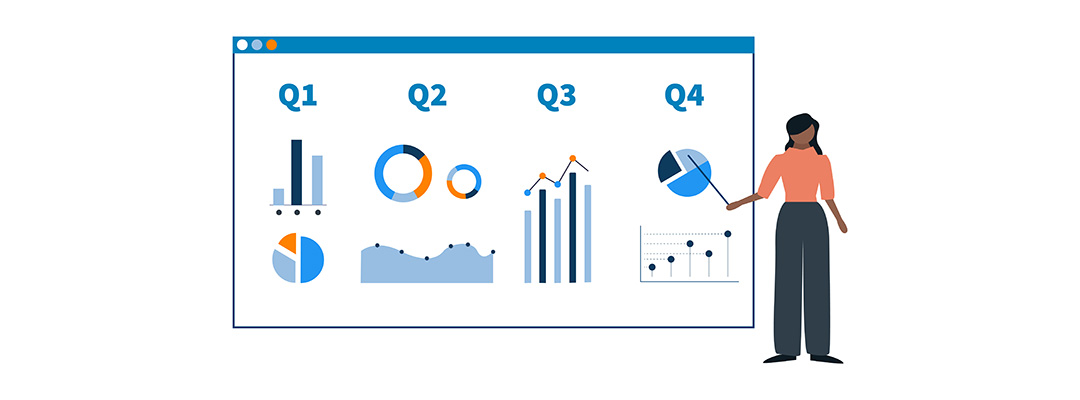 Q1

Q2

Q3

Q4